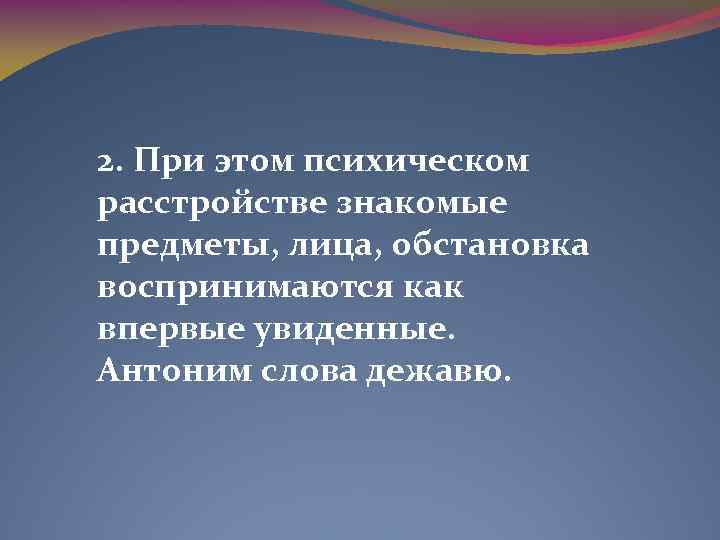 2. При этом психическом расстройстве знакомые предметы, лица, обстановка воспринимаются как впервые увиденные. Антоним слова дежавю.